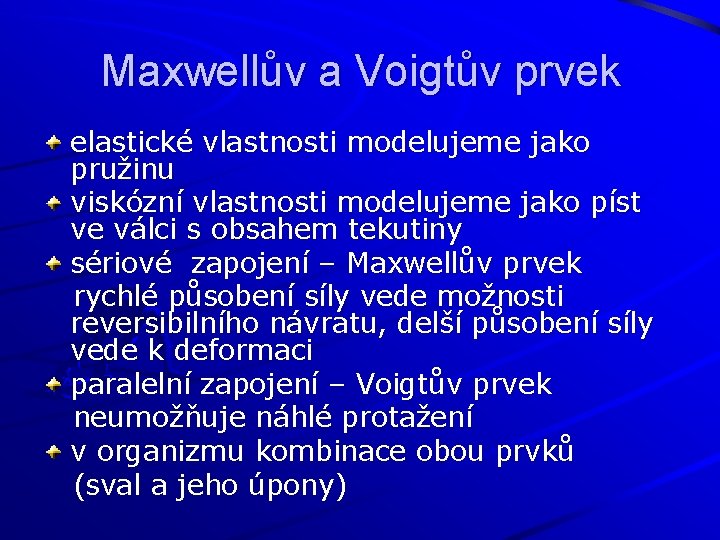 Maxwellův a Voigtův prvek

elastické vlastnosti modelujeme jako pružinu

viskózní vlastnosti modelujeme jako píst ve válci s obsahem tekutiny

sériové zapojení – Maxwellův prvek
rychlé působení síly vede možnosti reversibilního návratu, delší působení síly vede k deformaci

paralelní zapojení – Voigtův prvek
neumožňuje náhlé protažení

v organizmu kombinace obou prvků
(sval a jeho úpony)